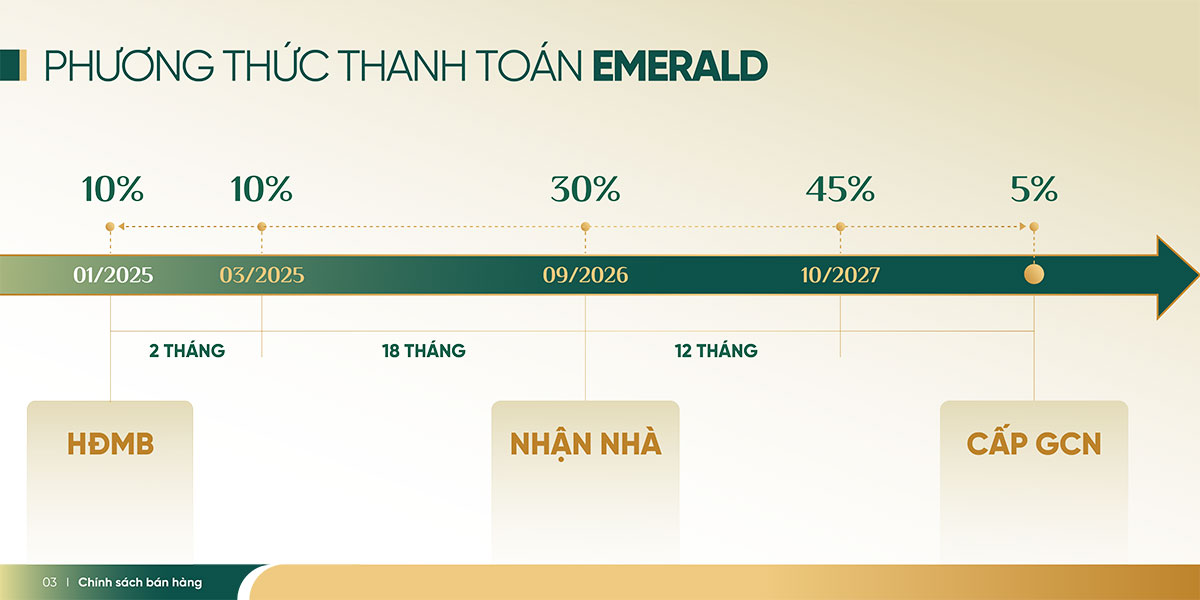 PHƯƠNG THỨC THANH TOÁN EMERALD

10%
10%
30%
45%
5%

01/2025
03/2025
09/2026
10/2027

2 THÁNG
18 THÁNG
12 THÁNG

HĐMB
NHẬN NHÀ
CẤP GCN

03 | Chính sách bán hàng